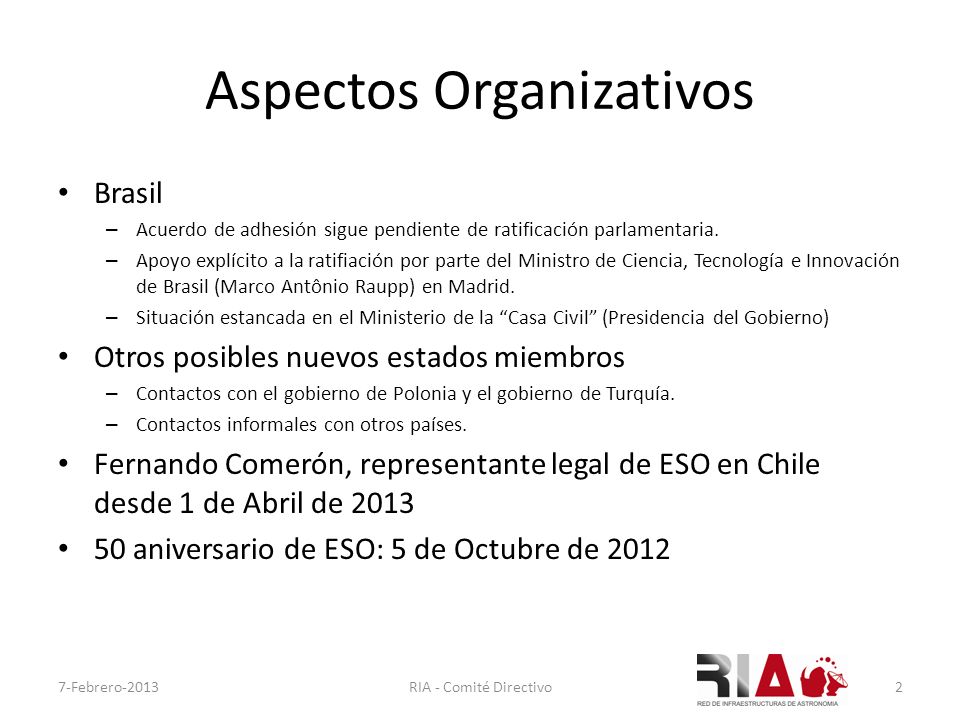 Aspectos Organizativos

• Brasil
– Acuerdo de adhesión sigue pendiente de ratificación parlamentaria.
– Apoyo explícito a la ratifiación por parte del Ministro de Ciencia, Tecnología e Innovación de Brasil (Marco Antônio Raupp) en Madrid.
– Situación estancada en el Ministerio de la “Casa Civil” (Presidencia del Gobierno)

• Otros posibles nuevos estados miembros
– Contactos con el gobierno de Polonia y el gobierno de Turquía.
– Contactos informales con otros países.

• Fernando Comerón, representante legal de ESO en Chile desde 1 de Abril de 2013

• 50 aniversario de ESO: 5 de Octubre de 2012

7-Febrero-2013

RIA - Comité Directivo

RIA
RED DE INFRAESTRUCTURAS DE ASTRONOMIA

2